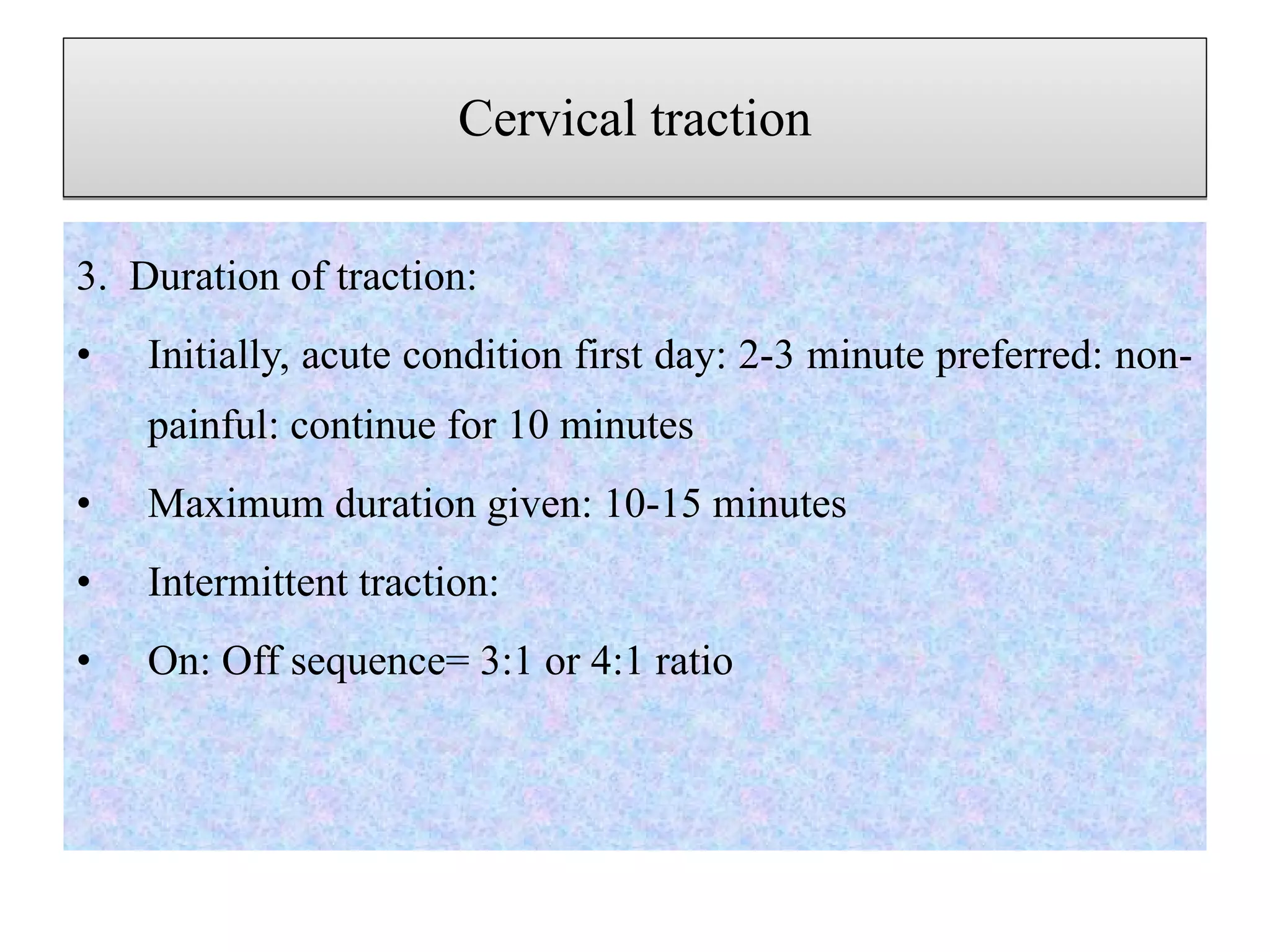 Cervical traction

3. Duration of traction:

• Initially, acute condition first day: 2-3 minute preferred: non-painful: continue for 10 minutes

• Maximum duration given: 10-15 minutes

• Intermittent traction:

• On: Off sequence= 3:1 or 4:1 ratio